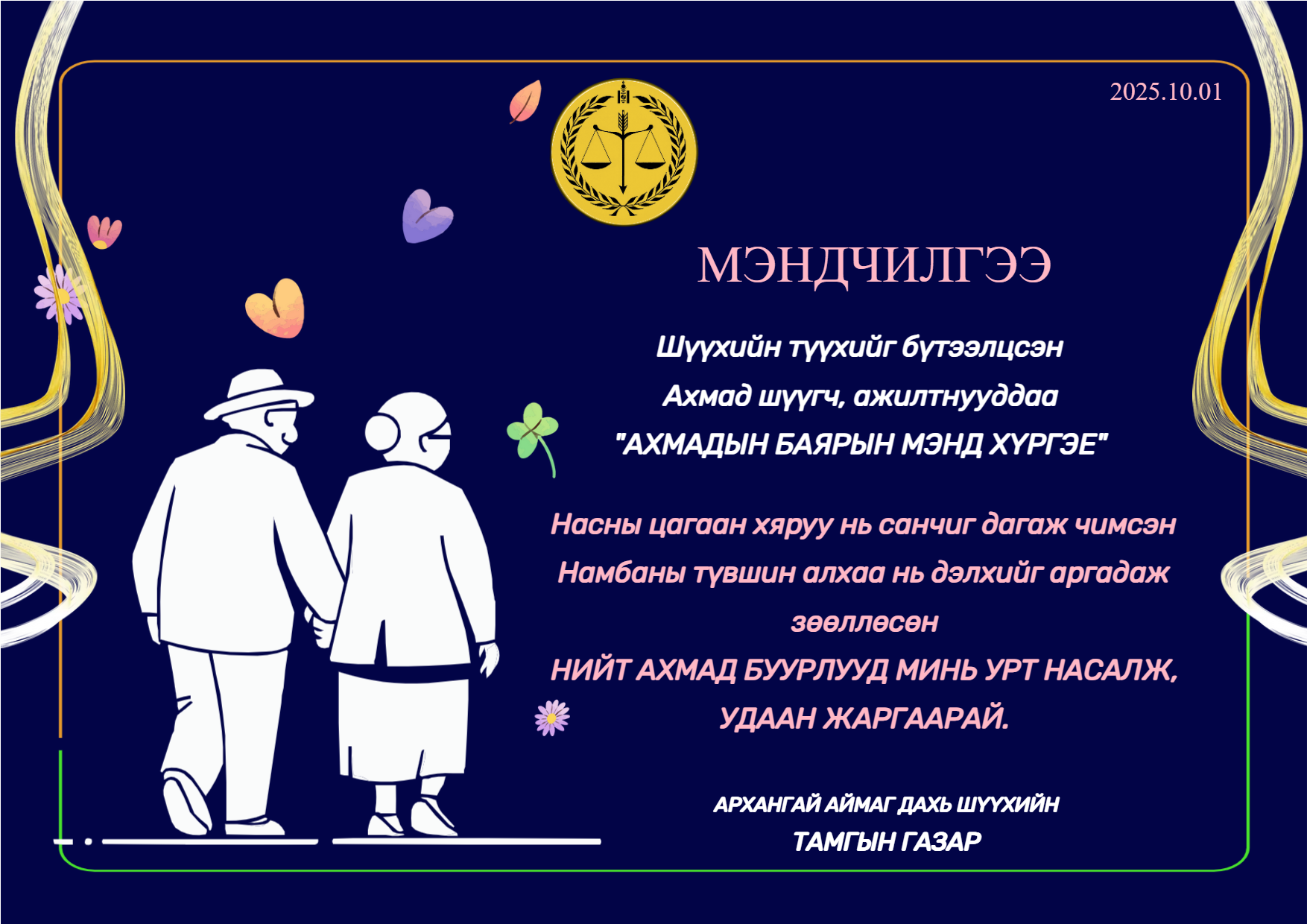 2025.10.01

МЭНДЧИЛГЭЭ

Шүүхийн түүхийг бүтээлцсэн
Ахмад шүүгч, ажилтнууддаа
"АХМАДЫН БАЯРЫН МЭНД ХҮРГЭЕ"

Насны цагаан хяруу нь санчиг дагаж чимсэн
Намбаны түвшин алхаа нь дэлхийг аргадаж зөөллөсөн
НИЙТ АХМАД БУУРЛУУД МИНЬ УРТ НАСАЛЖ, УДААН ЖАРГААРАЙ.

АРХАНГАЙ АЙМАГ ДАХЬ ШҮҮХИЙН
ТАМГЫН ГАЗАР